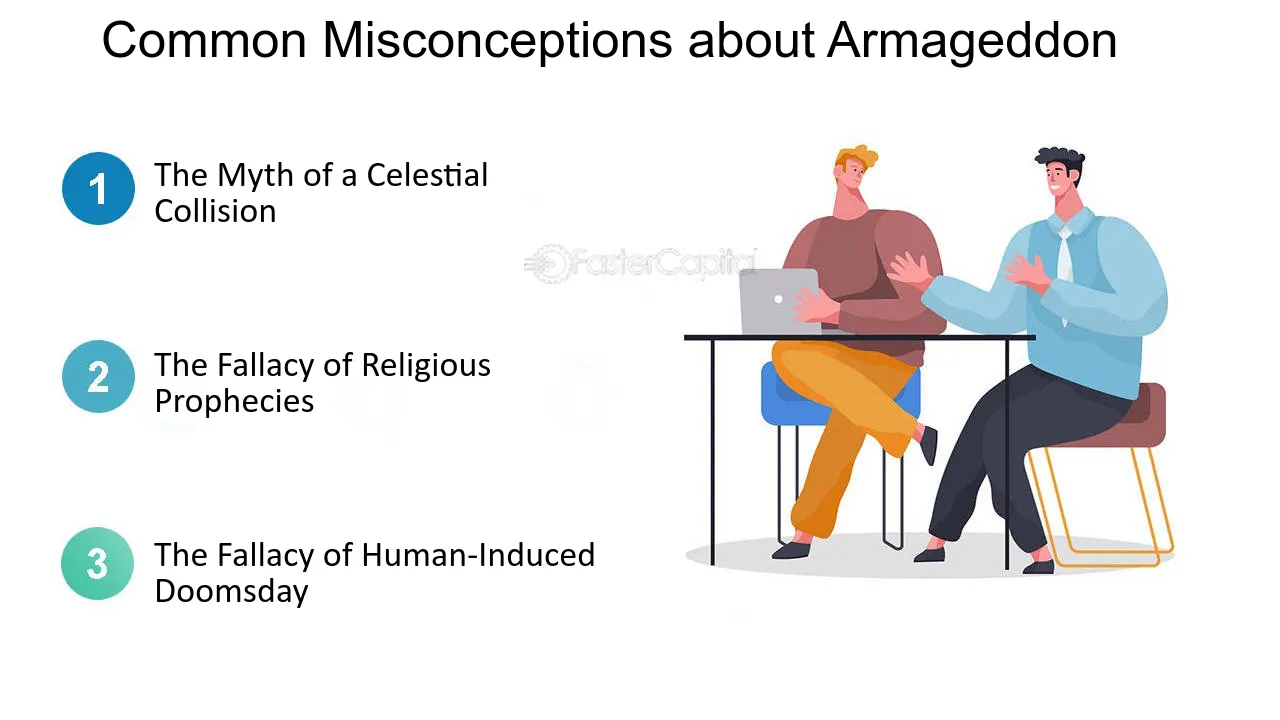 Common Misconceptions about Armageddon

1 The Myth of a Celestial Collision

2 The Fallacy of Religious Prophecies

3 The Fallacy of Human-Induced Doomsday

FasterCapital